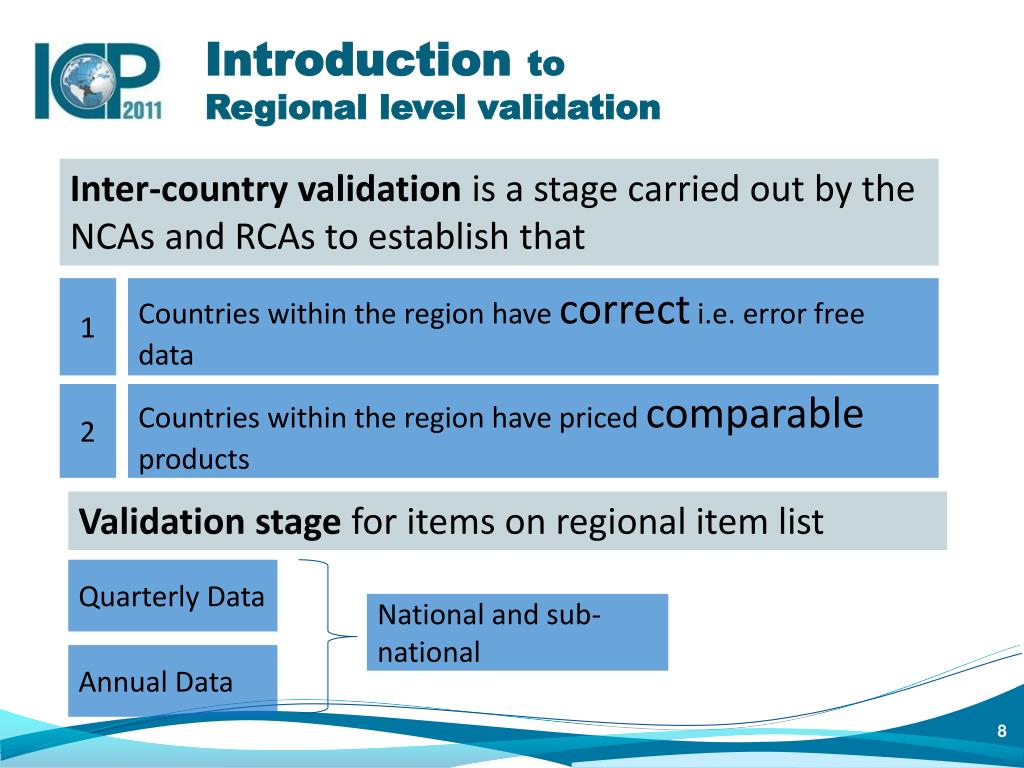 ICP 2011

Introduction to
Regional level validation

Inter-country validation is a stage carried out by the NCAs and RCAs to establish that

1 Countries within the region have correct i.e. error free data

2 Countries within the region have priced comparable products

Validation stage for items on regional item list

Quarterly Data

Annual Data

National and sub-national

8